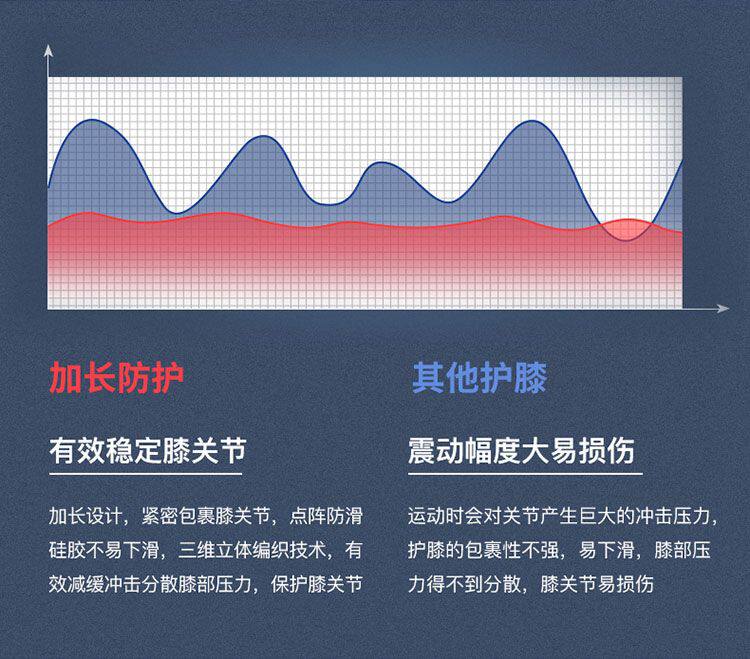 加长防护

有效稳定膝关节

加长设计，紧密包裹膝关节，点阵防滑硅胶不易下滑，三维立体编织技术，有效减缓冲击分散膝部压力，保护膝关节

其他护膝

震动幅度大易损伤

运动时会对关节产生巨大的冲击压力，护膝的包裹性不强，易下滑，膝部压力得不到分散，膝关节易损伤